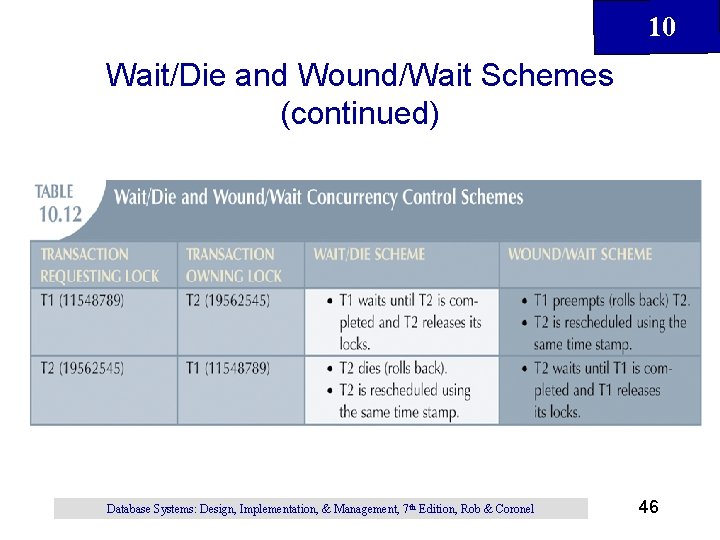 10

Wait/Die and Wound/Wait Schemes (continued)

TABLE 10.12 Wait/Die and Wound/Wait Concurrency Control Schemes

| TRANSACTION REQUESTING LOCK | TRANSACTION OWNING LOCK | WAIT/DIE SCHEME | WOUND/WAIT SCHEME |
|---|---|---|---|
| T1 (11548789) | T2 (19562545) | • T1 waits until T2 is completed and T2 releases its locks. | • T1 preempts (rolls back) T2. • T2 is rescheduled using the same time stamp. |
| T2 (19562545) | T1 (11548789) | • T2 dies (rolls back). • T2 is rescheduled using the same time stamp. | • T2 waits until T1 is completed and T1 releases its locks. |

Database Systems: Design, Implementation, & Management, 7th Edition, Rob & Coronel

46